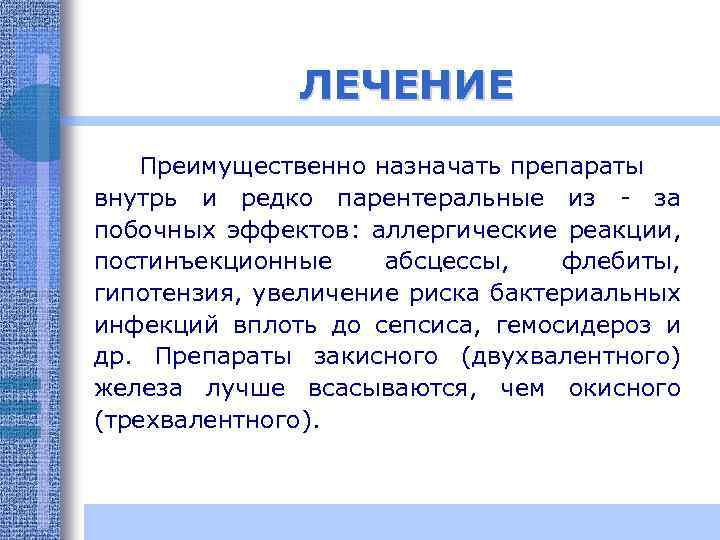 ЛЕЧЕНИЕ

Преимущественно назначать препараты внутрь и редко парентеральные из - за побочных эффектов: аллергические реакции, постинъекционные абсцессы, флебиты, гипотензия, увеличение риска бактериальных инфекций вплоть до сепсиса, гемосидероз и др. Препараты закисного (двухвалентного) железа лучше всасываются, чем окисного (трехвалентного).